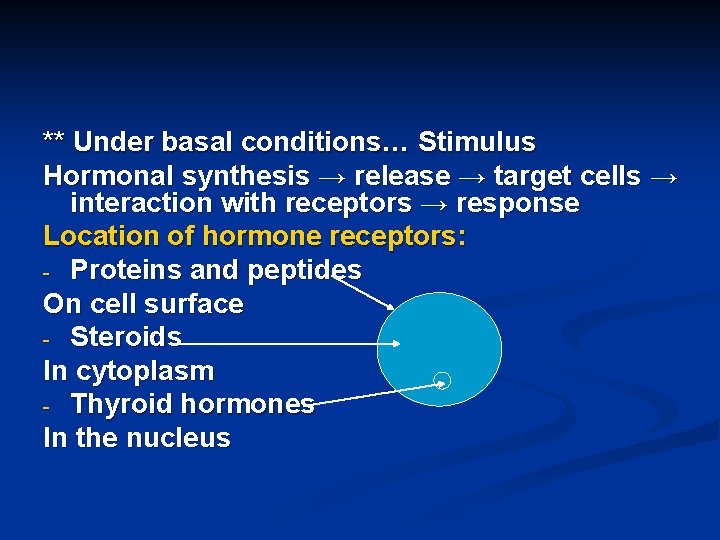 ** Under basal conditions… Stimulus

Hormonal synthesis → release → target cells → interaction with receptors → response

Location of hormone receptors:

- Proteins and peptides

On cell surface

- Steroids

In cytoplasm

- Thyroid hormones

In the nucleus